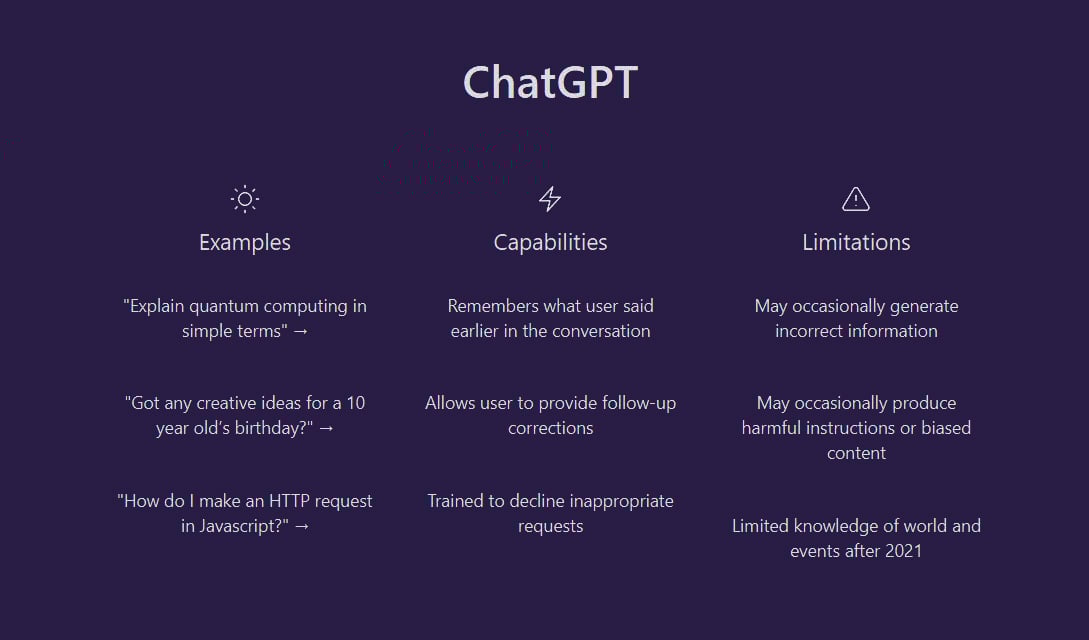 ChatGPT

Examples

"Explain quantum computing in simple terms" →

"Got any creative ideas for a 10 year old's birthday?" →

"How do I make an HTTP request in Javascript?" →

Capabilities

Remembers what user said earlier in the conversation

Allows user to provide follow-up corrections

Trained to decline inappropriate requests

Limitations

May occasionally generate incorrect information

May occasionally produce harmful instructions or biased content

Limited knowledge of world and events after 2021